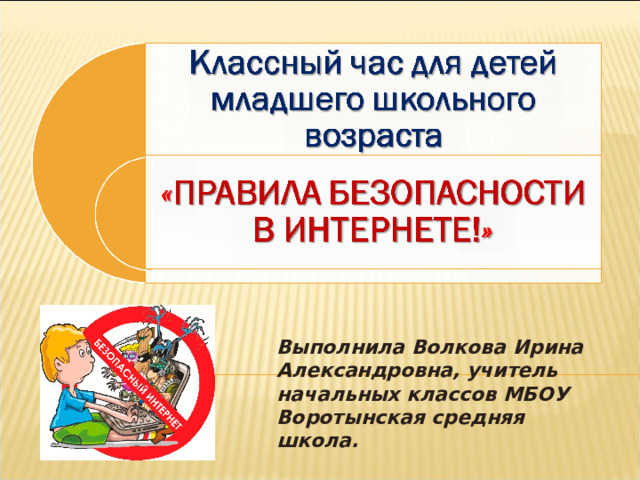 Классный час для детей младшего школьного возраста

«ПРАВИЛА БЕЗОПАСНОСТИ В ИНТЕРНЕТЕ!»

БЕЗОПАСНЫЙ ИНТЕРНЕТ

Выполнила Волкова Ирина Александровна, учитель начальных классов МБОУ Воротынская средняя школа.